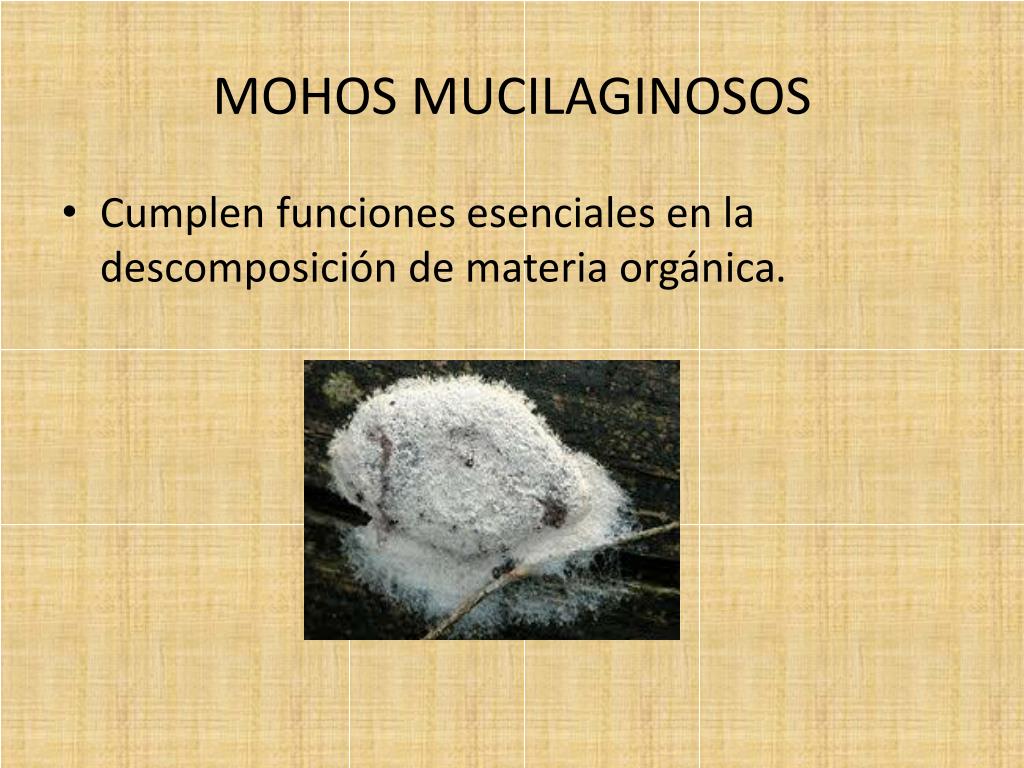 MOHOS MUCILAGINOSOS

• Cumplen funciones esenciales en la descomposición de materia orgánica.